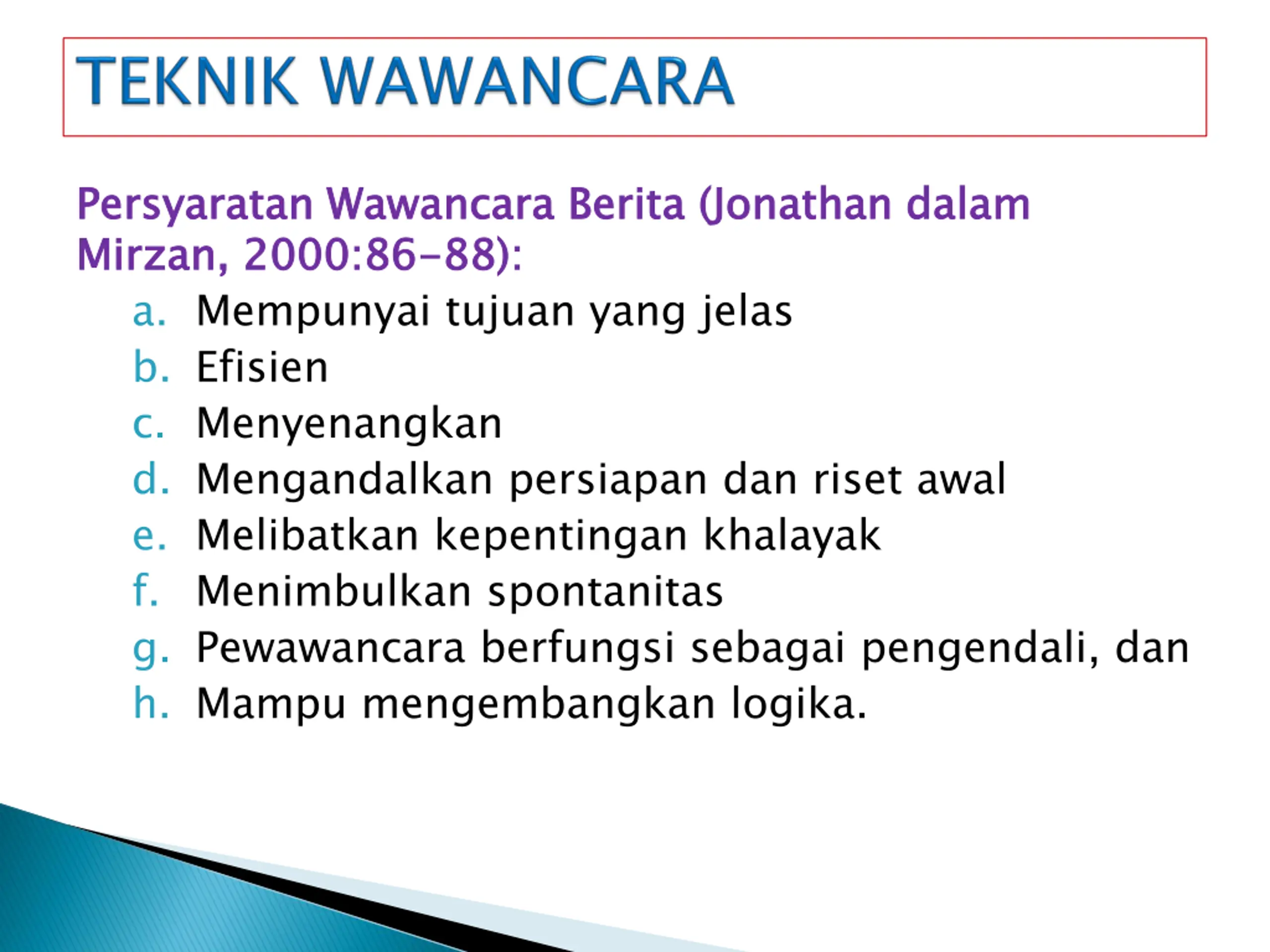 TEKNIK WAWANCARA

Persyaratan Wawancara Berita (Jonathan dalam Mirzan, 2000:86-88):

a. Mempunyai tujuan yang jelas
b. Efisien
c. Menyenangkan
d. Mengandalkan persiapan dan riset awal
e. Melibatkan kepentingan khalayak
f. Menimbulkan spontanitas
g. Pewawancara berfungsi sebagai pengendali, dan
h. Mampu mengembangkan logika.